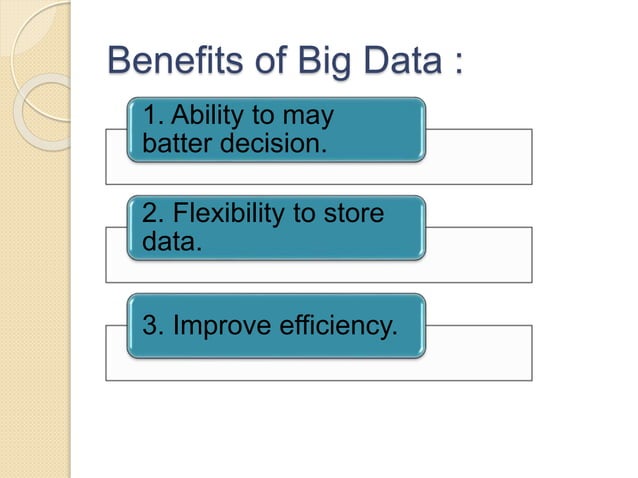 Benefits of Big Data :

1. Ability to may batter decision.

2. Flexibility to store data.

3. Improve efficiency.